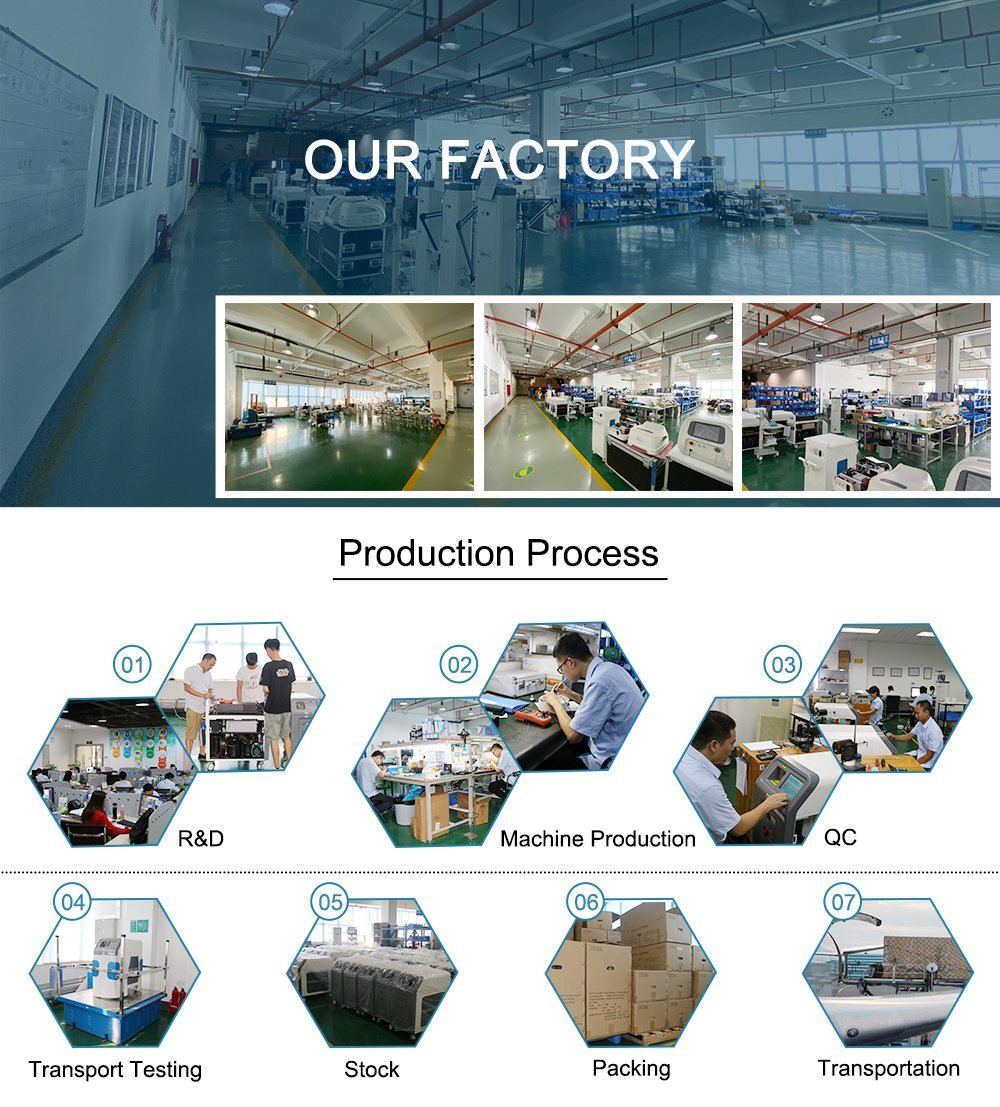 OUR FACTORY

Production Process

01
R&D

02
Machine Production

03
QC

04
Transport Testing

05
Stock

06
Packing

07
Transportation